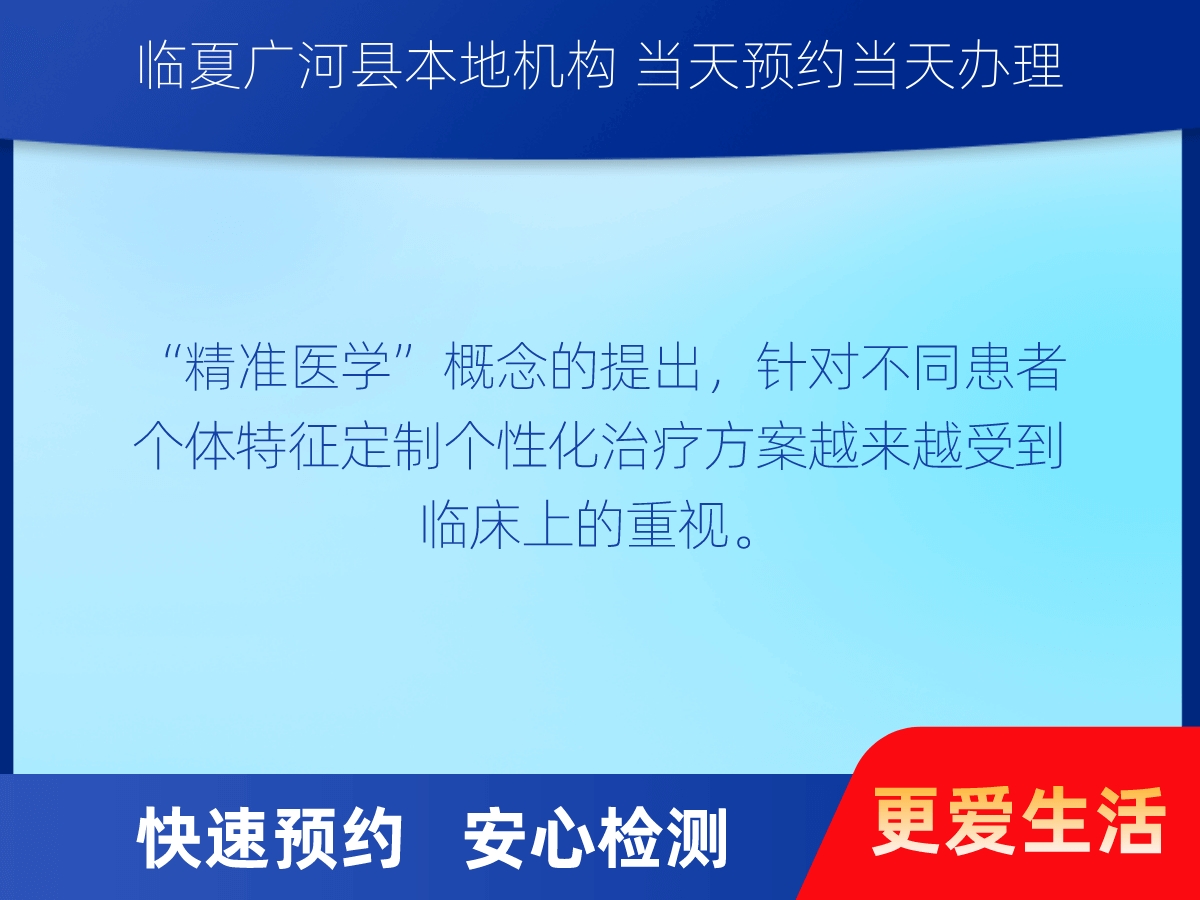 临夏广河县本地机构 当天预约当天办理

“精准医学”概念的提出，针对不同患者个体特征定制个性化治疗方案越来越受到临床上的重视。

快速预约 安心检测

更爱生活